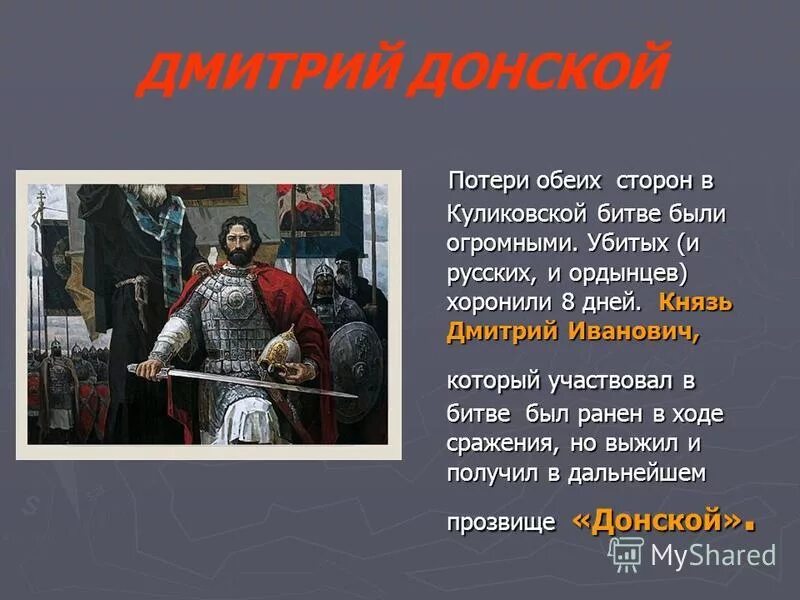 ДМИТРИЙ ДОНСКОЙ

Потери обеих сторон в Куликовской битве были огромными. Убитых (и русских, и ордынцев) хоронили 8 дней. Князь Дмитрий Иванович,

который участвовал в битве был ранен в ходе сражения, но выжил и получил в дальнейшем

прозвище «Донской».

MyShared